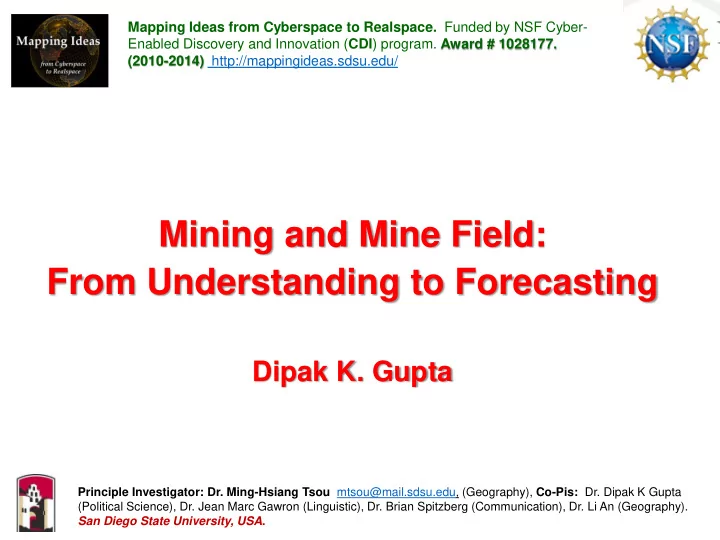 Mapping Ideas
from Cyberspace to Realspace

Mapping Ideas from Cyberspace to Realspace. Funded by NSF Cyber-Enabled Discovery and Innovation (CDI) program. Award # 1028177. (2010-2014) http://mappingideas.sdsu.edu/

NSF

Mining and Mine Field:
From Understanding to Forecasting

Dipak K. Gupta

Principle Investigator: Dr. Ming-Hsiang Tsou mtsou@mail.sdsu.edu, (Geography), Co-Pis: Dr. Dipak K Gupta (Political Science), Dr. Jean Marc Gawron (Linguistic), Dr. Brian Spitzberg (Communication), Dr. Li An (Geography).
San Diego State University, USA.